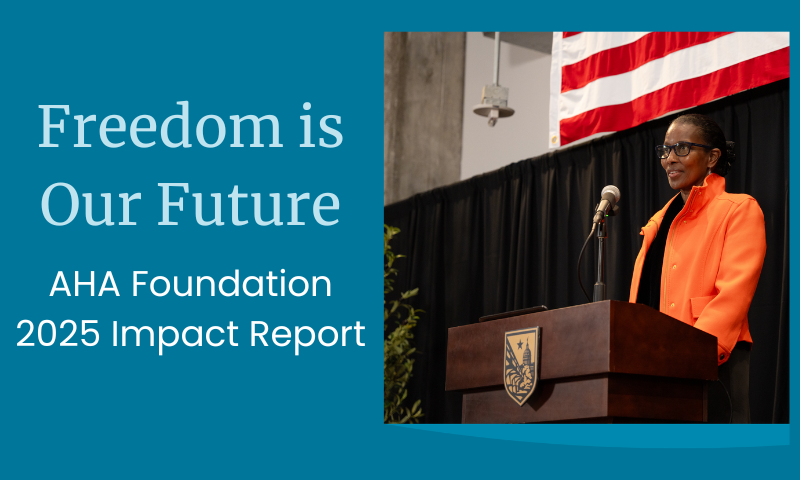 Freedom is Our Future

AHA Foundation 2025 Impact Report